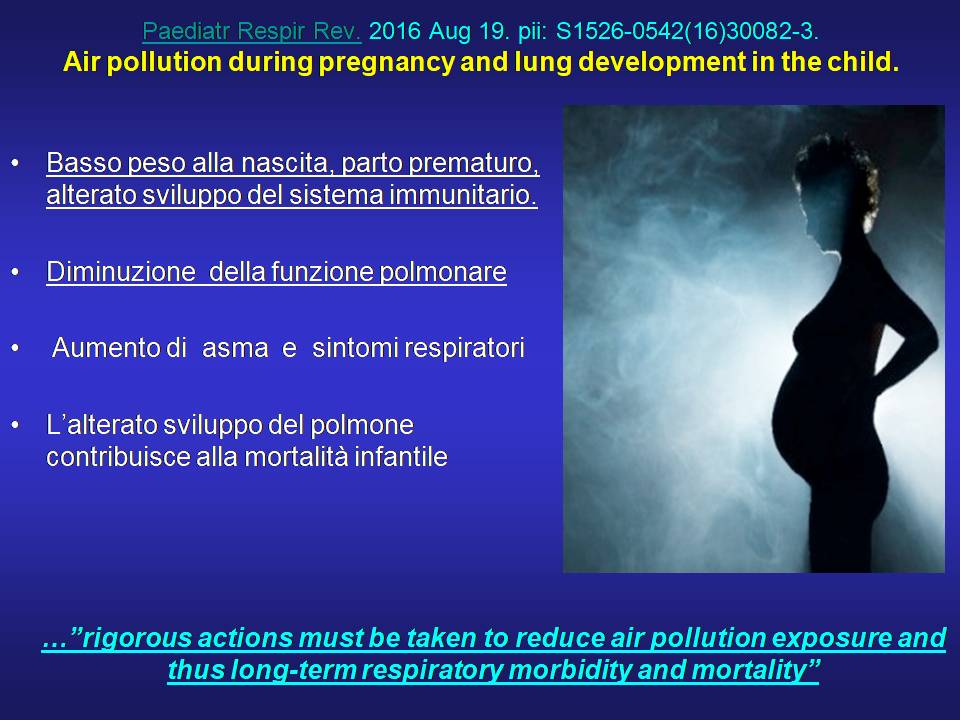 Paediatr Respir Rev. 2016 Aug 19. pii: S1526-0542(16)30082-3.
Air pollution during pregnancy and lung development in the child.

• Basso peso alla nascita, parto prematuro, alterato sviluppo del sistema immunitario.

• Diminuzione della funzione polmonare

• Aumento di asma e sintomi respiratori

• L'alterato sviluppo del polmone contribuisce alla mortalità infantile

…"rigorous actions must be taken to reduce air pollution exposure and thus long-term respiratory morbidity and mortality"